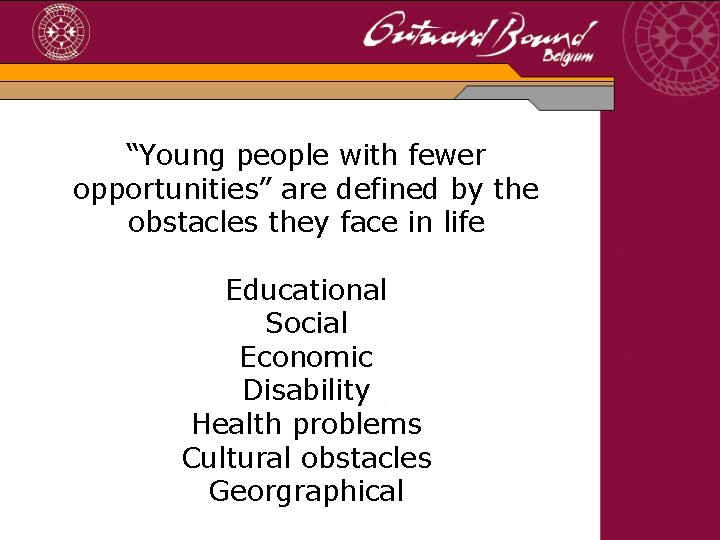 Outward Bound
Belgium

“Young people with fewer opportunities” are defined by the obstacles they face in life

Educational
Social
Economic
Disability
Health problems
Cultural obstacles
Georgraphical